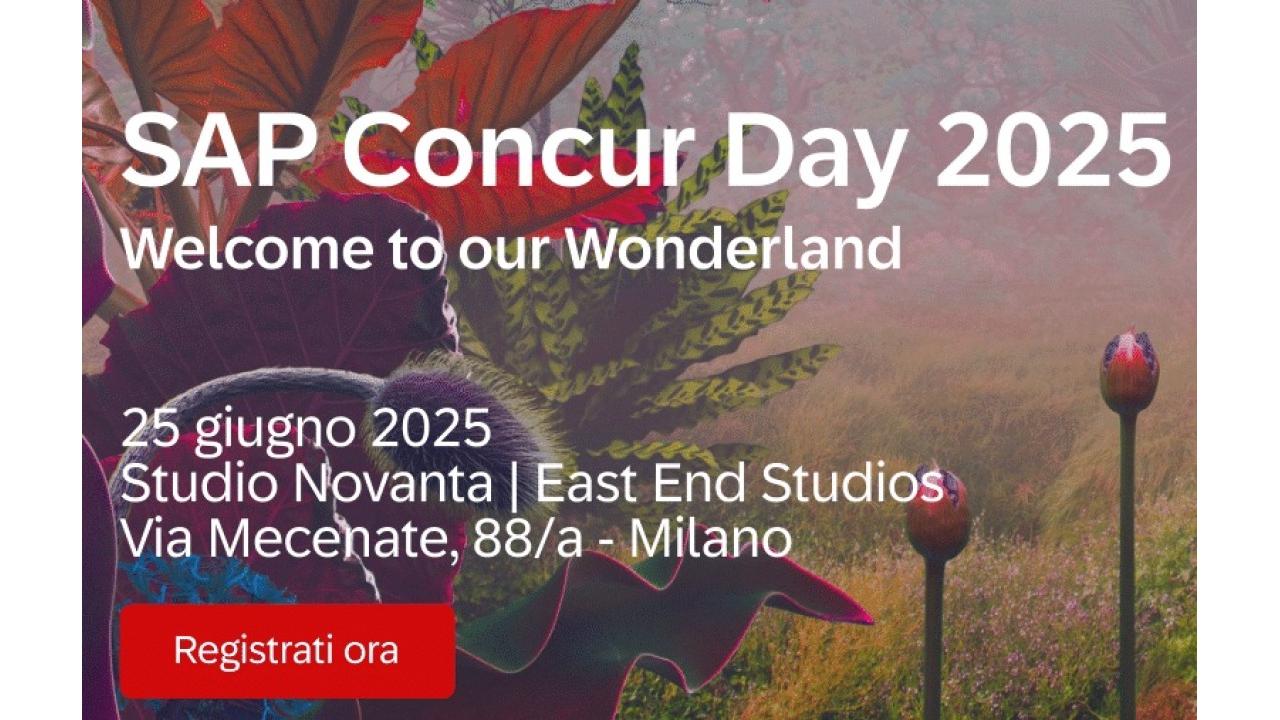 SAP Concur Day 2025
Welcome to our Wonderland

25 giugno 2025
Studio Novanta | East End Studios
Via Mecenate, 88/a - Milano

Registrati ora